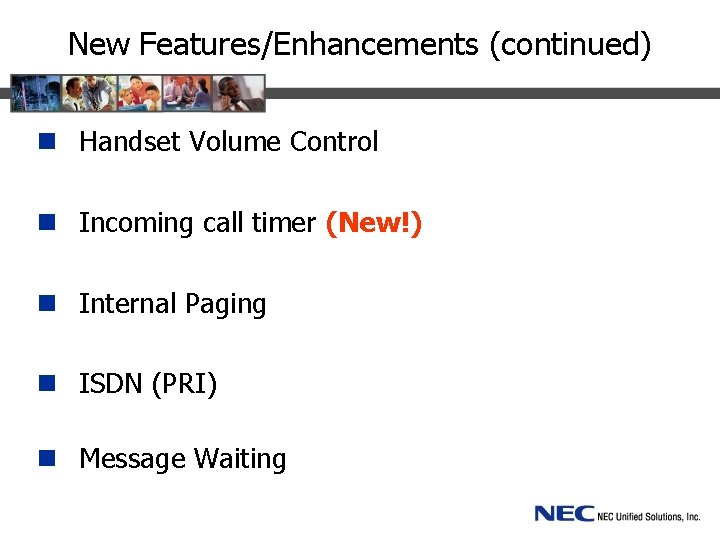 New Features/Enhancements (continued)

Handset Volume Control

Incoming call timer (New!)

Internal Paging

ISDN (PRI)

Message Waiting

NEC NEC Unified Solutions, Inc.